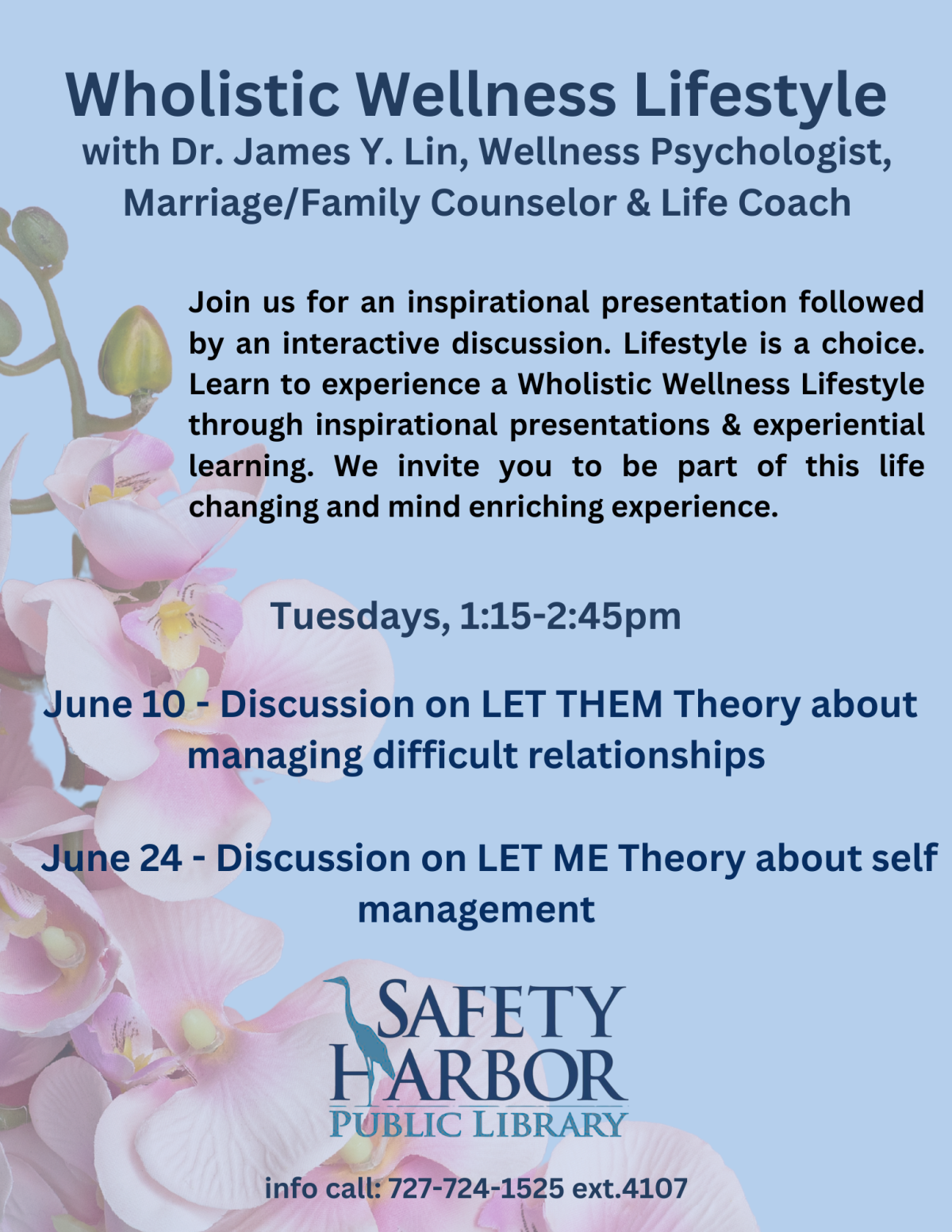 Wholistic Wellness Lifestyle
with Dr. James Y. Lin, Wellness Psychologist, Marriage/Family Counselor & Life Coach

Join us for an inspirational presentation followed by an interactive discussion. Lifestyle is a choice. Learn to experience a Wholistic Wellness Lifestyle through inspirational presentations & experiential learning. We invite you to be part of this life changing and mind enriching experience.

Tuesdays, 1:15-2:45pm

June 10 - Discussion on LET THEM Theory about managing difficult relationships

June 24 - Discussion on LET ME Theory about self management

SAFETY HARBOR PUBLIC LIBRARY

info call: 727-724-1525 ext.4107